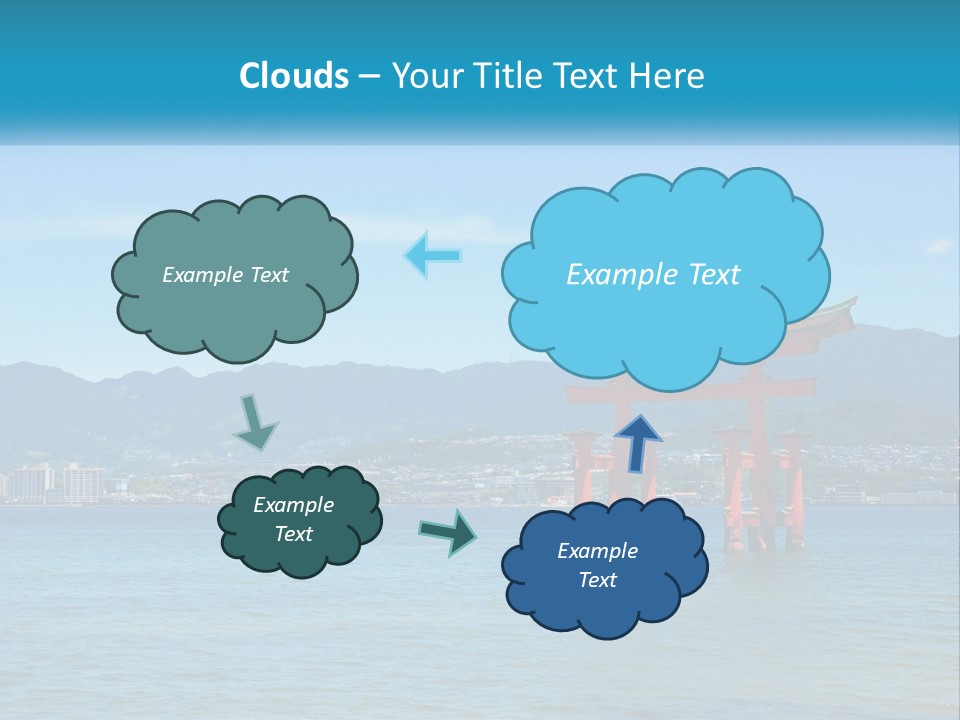 Clouds – Your Title Text Here

Example Text

Example Text

Example Text

Example Text